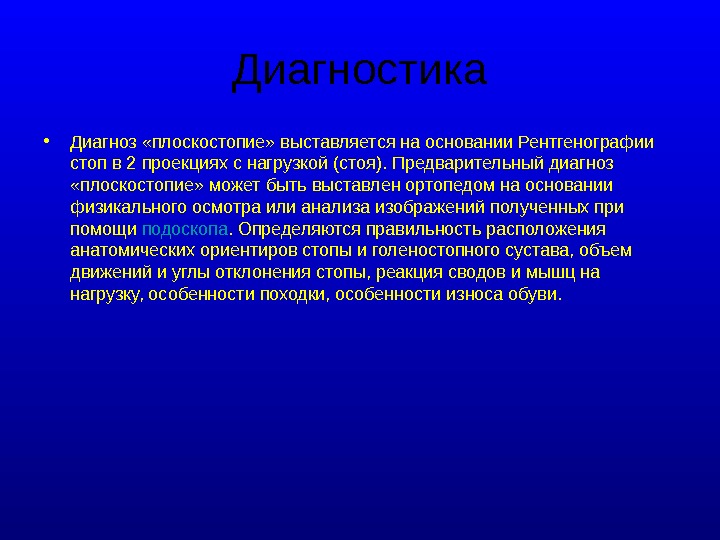 Диагностика

• Диагноз «плоскостопие» выставляется на основании Рентгенографии стоп в 2 проекциях с нагрузкой (стоя). Предварительный диагноз «плоскостопие» может быть выставлен ортопедом на основании физикального осмотра или анализа изображений полученных при помощи подоскопа. Определяются правильность расположения анатомических ориентиров стопы и голеностопного сустава, объем движений и углы отклонения стопы, реакция сводов и мышц на нагрузку, особенности походки, особенности износа обуви.